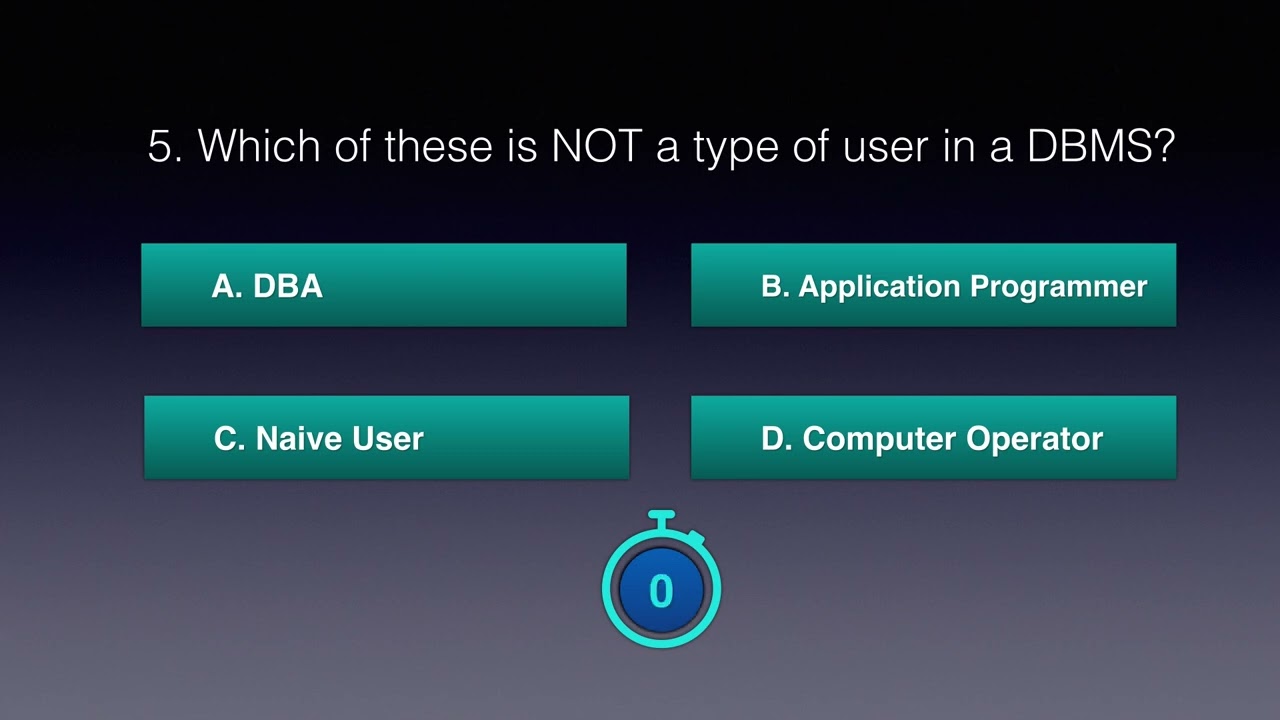 5. Which of these is NOT a type of user in a DBMS?

A. DBA

B. Application Programmer

C. Naive User

D. Computer Operator

0